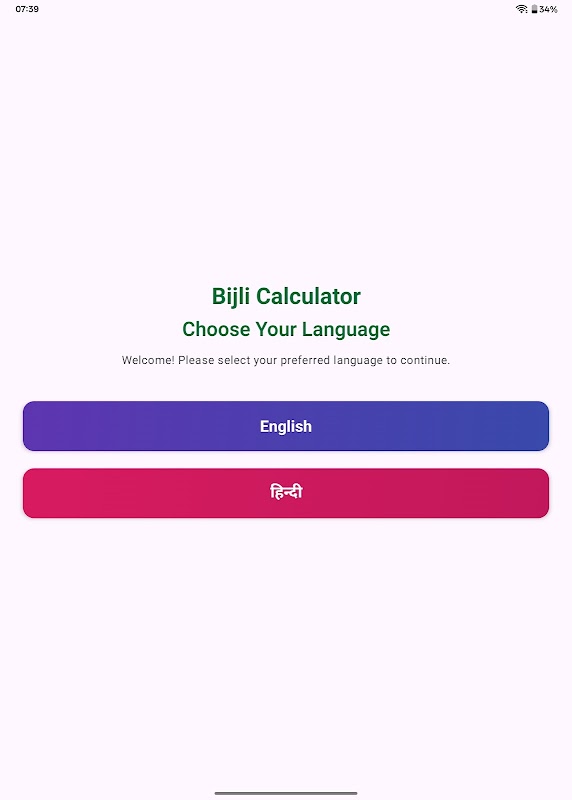 07:39

34%

Bijli Calculator

Choose Your Language

Welcome! Please select your preferred language to continue.

English

हिन्दी